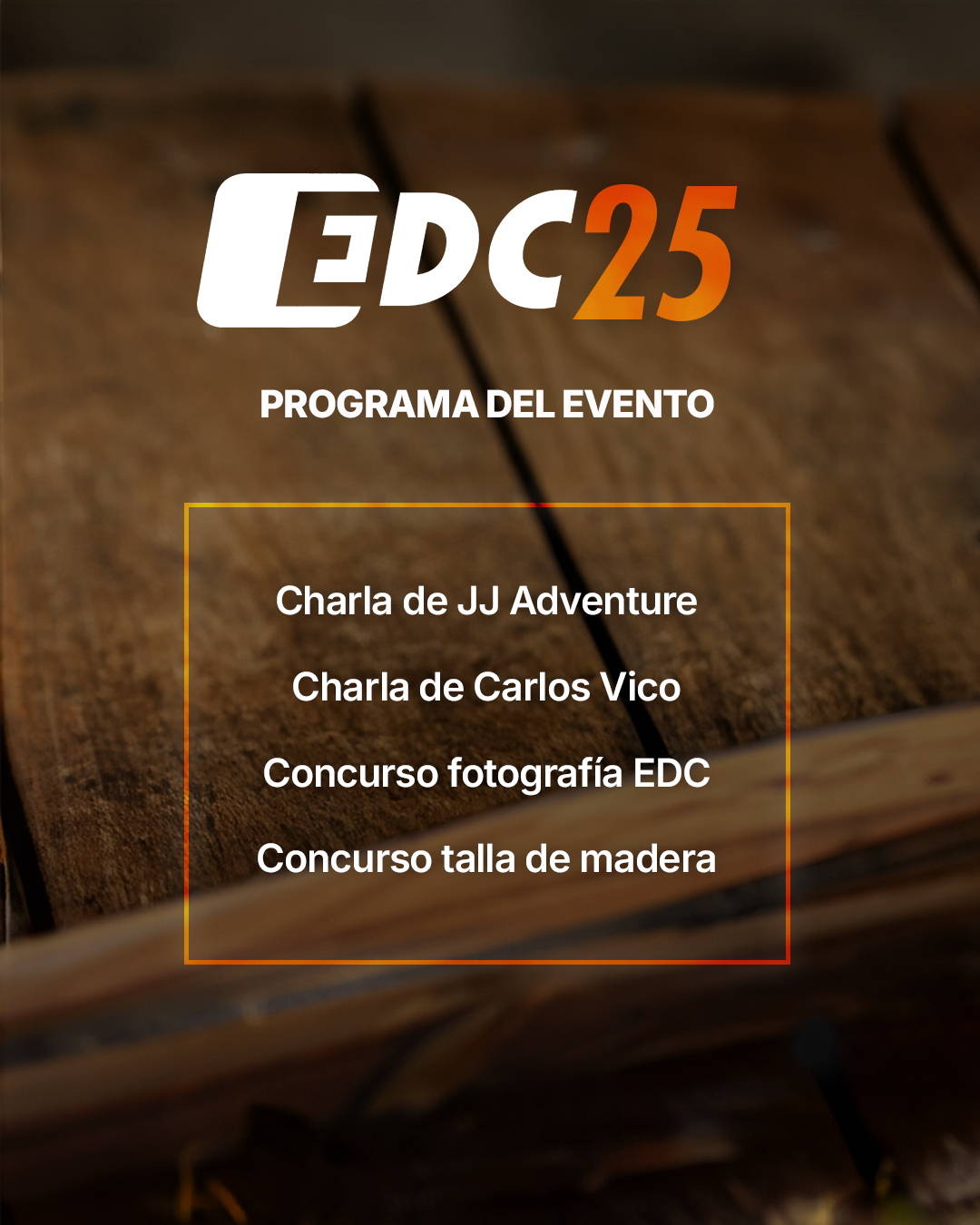 EDC25

PROGRAMA DEL EVENTO

Charla de JJ Adventure

Charla de Carlos Vico

Concurso fotografía EDC

Concurso talla de madera